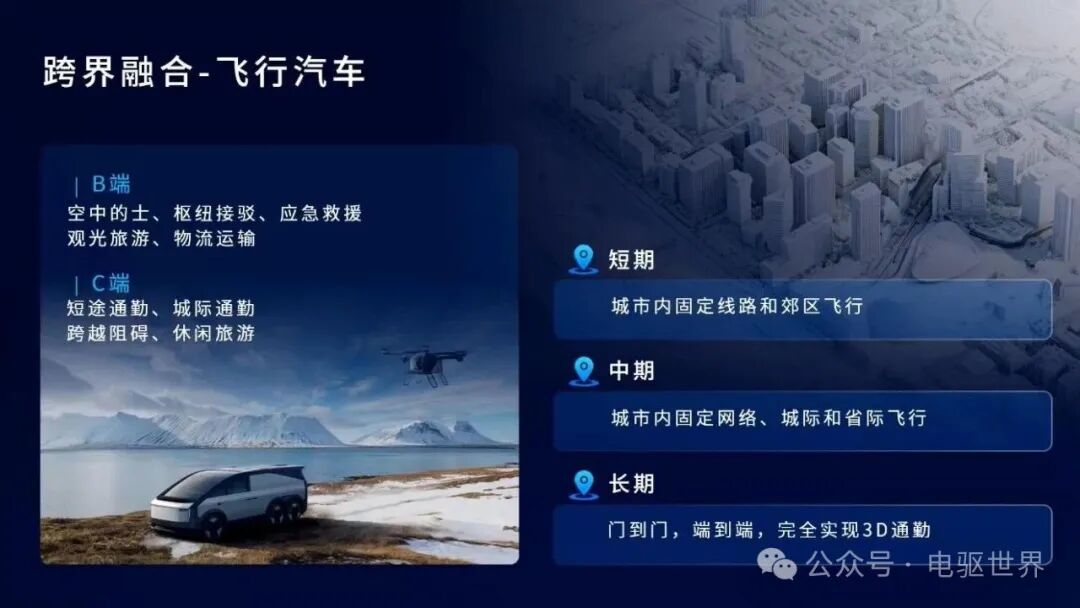 跨界融合-飞行汽车

| B端
空中的士、枢纽接驳、应急救援
观光旅游、物流运输

| C端
短途通勤、城际通勤
跨越阻碍、休闲旅游

短期
城市内固定线路和郊区飞行

中期
城市内固定网络、城际和省际飞行

长期
门到门，端到端，完全实现3D通勤

公众号 · 电驱世界